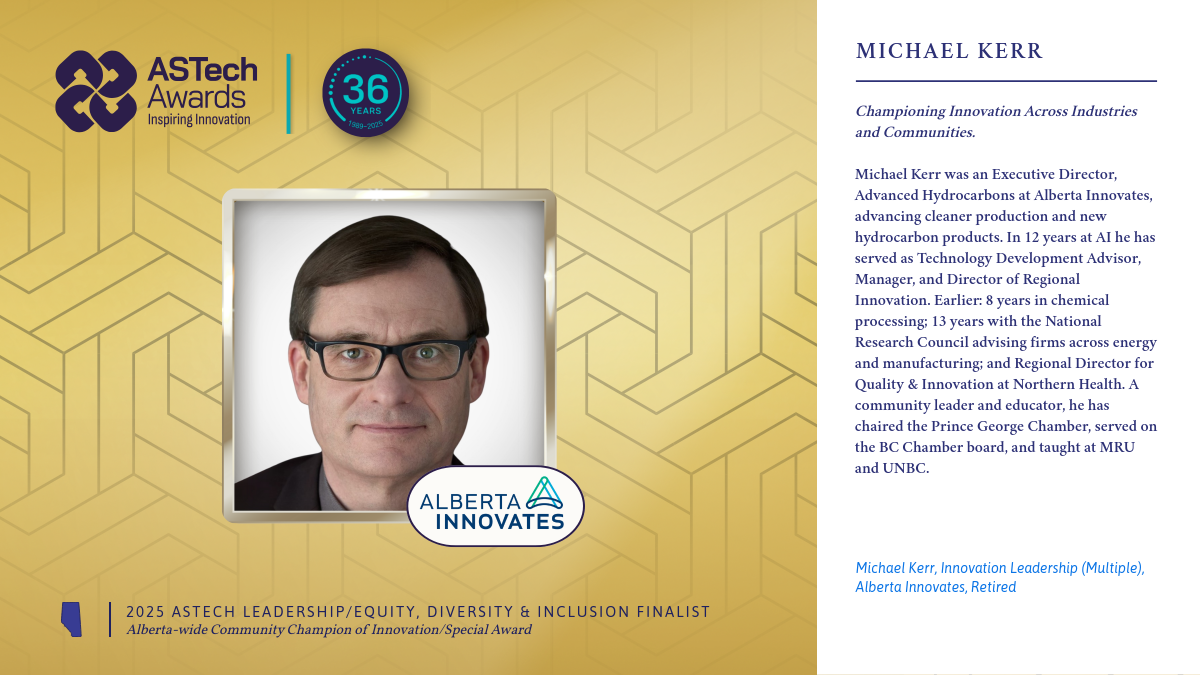 ASTech Awards
Inspiring Innovation

36 YEARS
1989–2025

ALBERTA INNOVATES

2025 ASTECH LEADERSHIP/EQUITY, DIVERSITY & INCLUSION FINALIST
Alberta-wide Community Champion of Innovation/Special Award

MICHAEL KERR

Championing Innovation Across Industries and Communities.

Michael Kerr was an Executive Director, Advanced Hydrocarbons at Alberta Innovates, advancing cleaner production and new hydrocarbon products. In 12 years at AI he has served as Technology Development Advisor, Manager, and Director of Regional Innovation. Earlier: 8 years in chemical processing; 13 years with the National Research Council advising firms across energy and manufacturing; and Regional Director for Quality & Innovation at Northern Health. A community leader and educator, he has chaired the Prince George Chamber, served on the BC Chamber board, and taught at MRU and UNBC.

Michael Kerr, Innovation Leadership (Multiple), Alberta Innovates, Retired